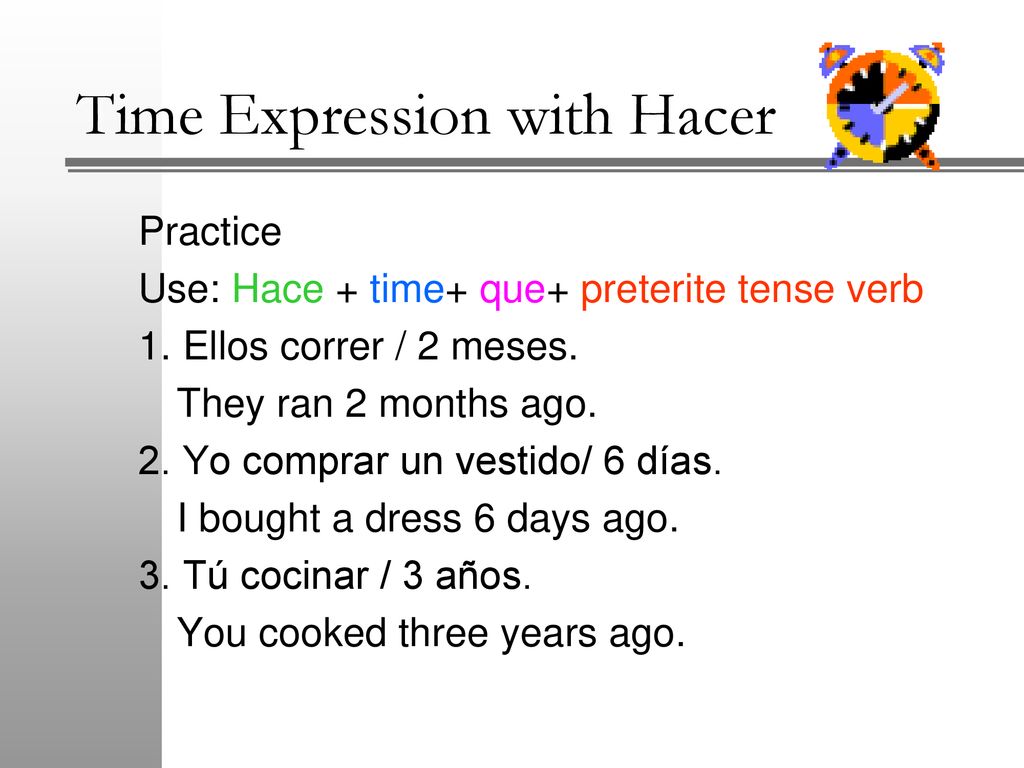 Time Expression with Hacer

Practice

Use: Hace + time+ que+ preterite tense verb

1. Ellos correr / 2 meses.
They ran 2 months ago.

2. Yo comprar un vestido/ 6 días.
I bought a dress 6 days ago.

3. Tú cocinar / 3 años.
You cooked three years ago.